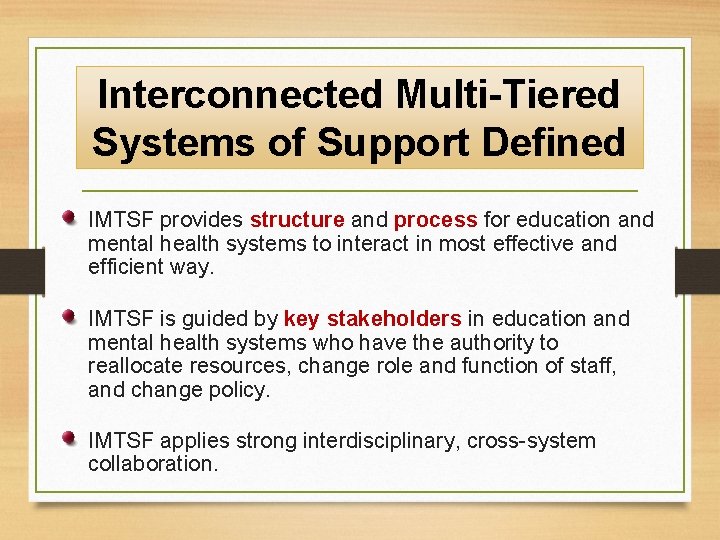 Interconnected Multi-Tiered Systems of Support Defined

IMTSF provides structure and process for education and mental health systems to interact in most effective and efficient way.

IMTSF is guided by key stakeholders in education and mental health systems who have the authority to reallocate resources, change role and function of staff, and change policy.

IMTSF applies strong interdisciplinary, cross-system collaboration.